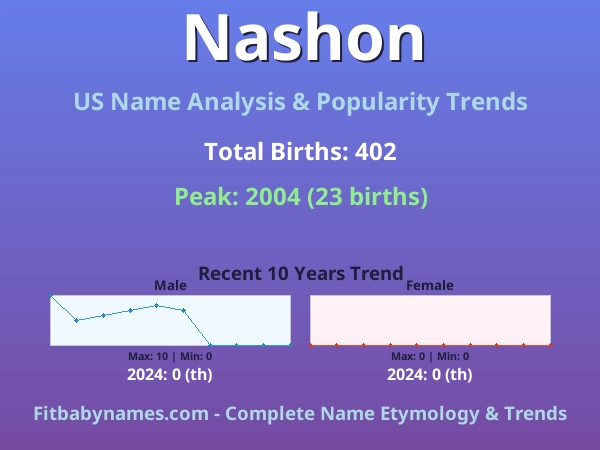 Nashon

US Name Analysis & Popularity Trends

Total Births: 402

Peak: 2004 (23 births)

Recent 10 Years Trend

Male

Max: 10 | Min: 0

2024: 0 (th)

Female

Max: 0 | Min: 0

2024: 0 (th)

Fitbabynames.com - Complete Name Etymology & Trends